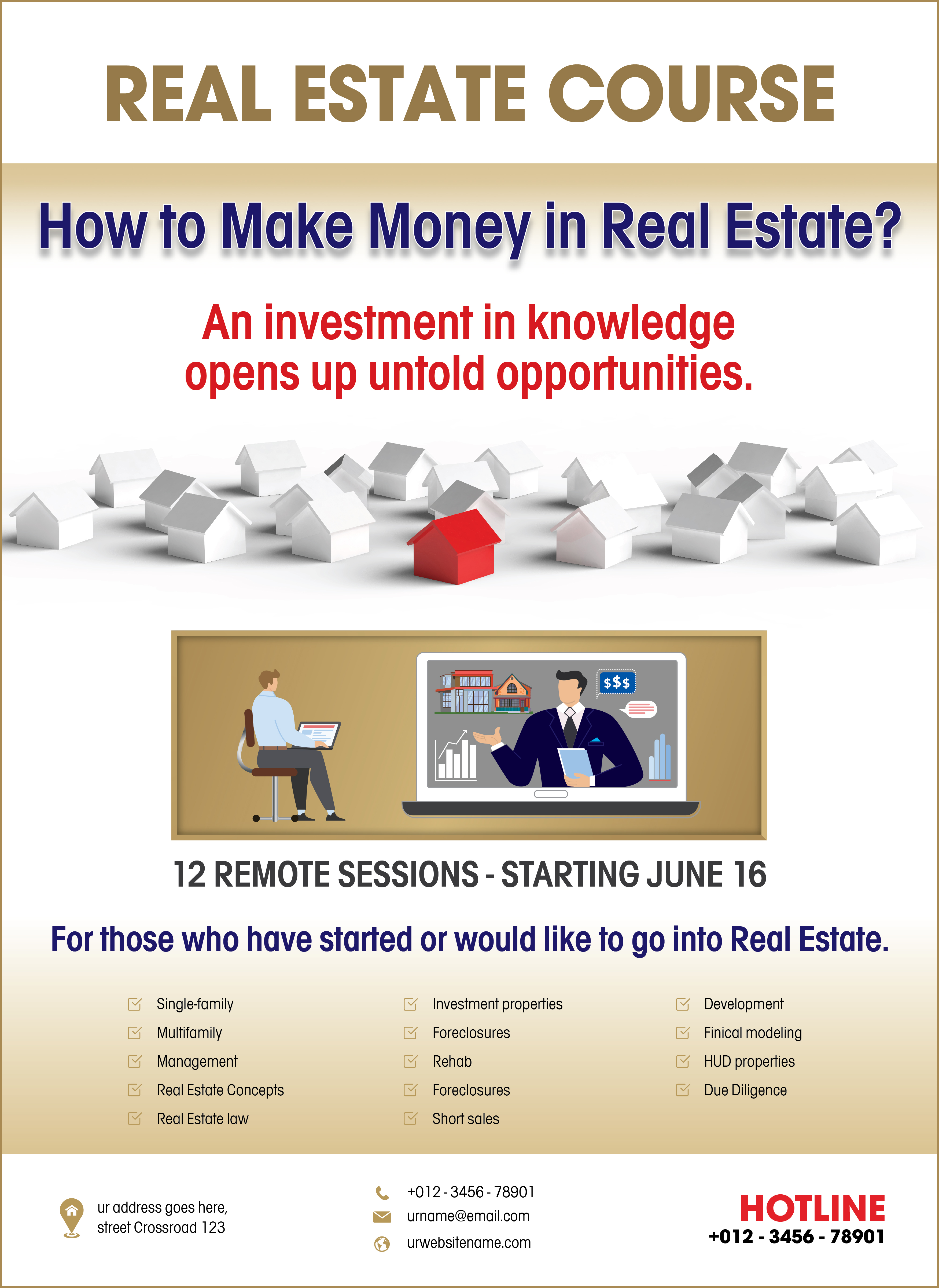 REAL ESTATE COURSE

How to Make Money in Real Estate?

An investment in knowledge opens up untold opportunities.

$$$

12 REMOTE SESSIONS - STARTING JUNE 16

For those who have started or would like to go into Real Estate.

Single-family
Multifamily
Management
Real Estate Concepts
Real Estate law

Investment properties
Foreclosures
Rehab
Foreclosures
Short sales

Development
Finical modeling
HUD properties
Due Diligence

ur address goes here, street Crossroad 123

+012 - 3456 - 78901
urname@email.com
urwebsitename.com

HOTLINE
+012 - 3456 - 78901